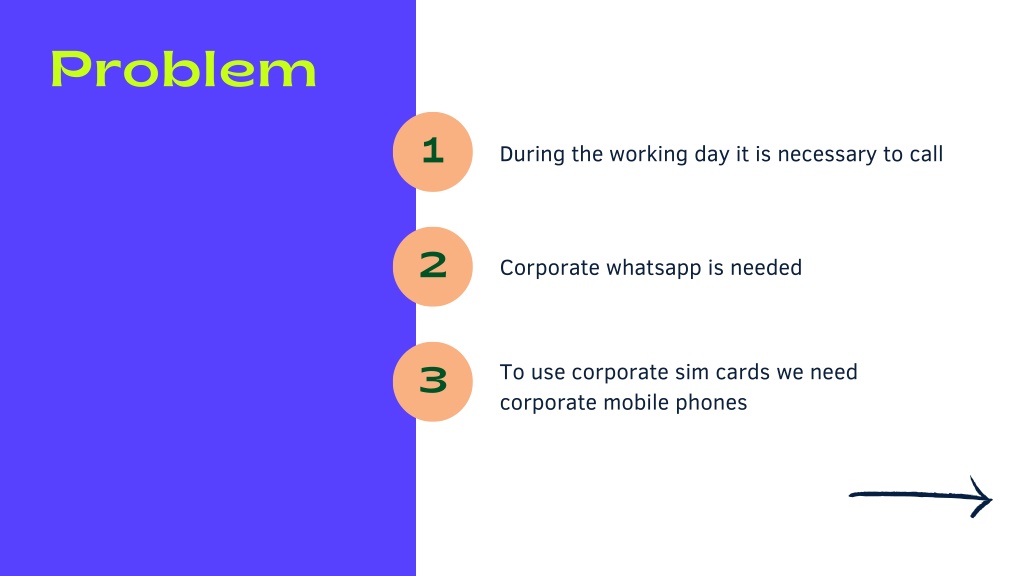 Problem

1

During the working day it is necessary to call

2

Corporate whatsapp is needed

3

To use corporate sim cards we need corporate mobile phones